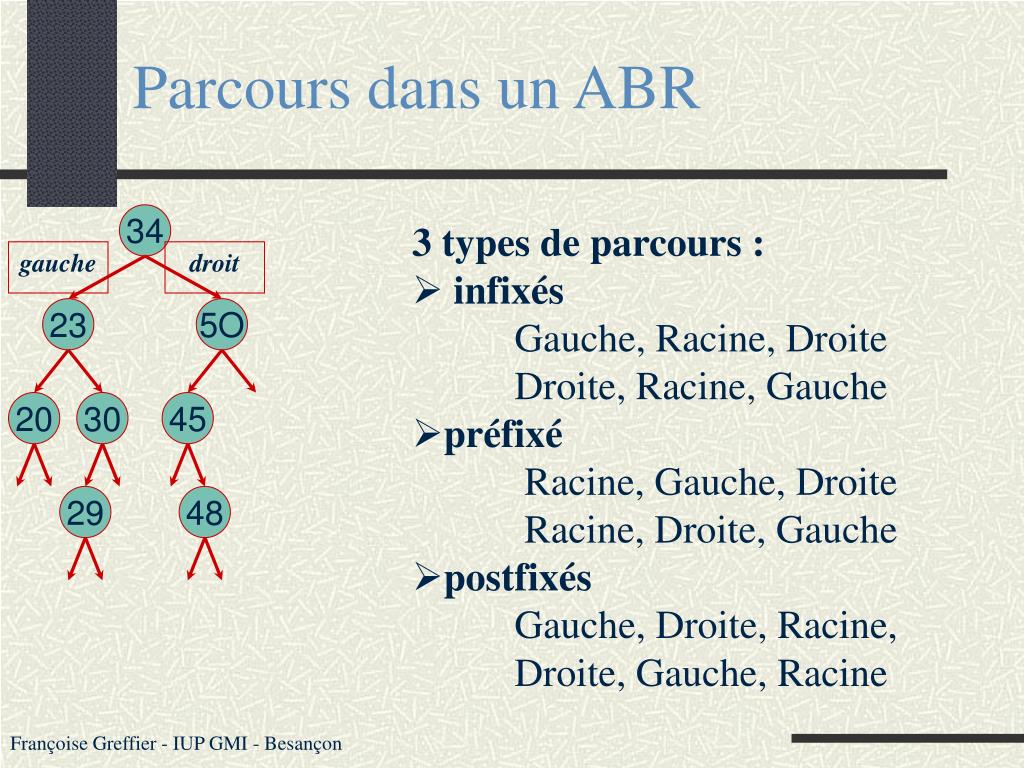 Parcours dans un ABR

34

gauche

droit

23

5O

20

30

45

29

48

3 types de parcours :

➢ infixés

Gauche, Racine, Droite

Droite, Racine, Gauche

➢préfixé

Racine, Gauche, Droite

Racine, Droite, Gauche

➢postfixés

Gauche, Droite, Racine,

Droite, Gauche, Racine

Françoise Greffier - IUP GMI - Besançon